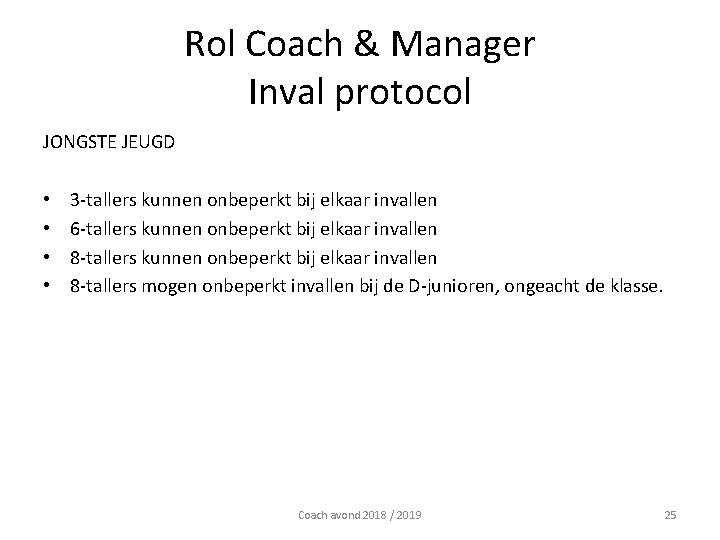 Rol Coach & Manager
Inval protocol

JONGSTE JEUGD

• 3-tallers kunnen onbeperkt bij elkaar invallen
• 6-tallers kunnen onbeperkt bij elkaar invallen
• 8-tallers kunnen onbeperkt bij elkaar invallen
• 8-tallers mogen onbeperkt invallen bij de D-junioren, ongeacht de klasse.

Coach avond 2018 / 2019

25